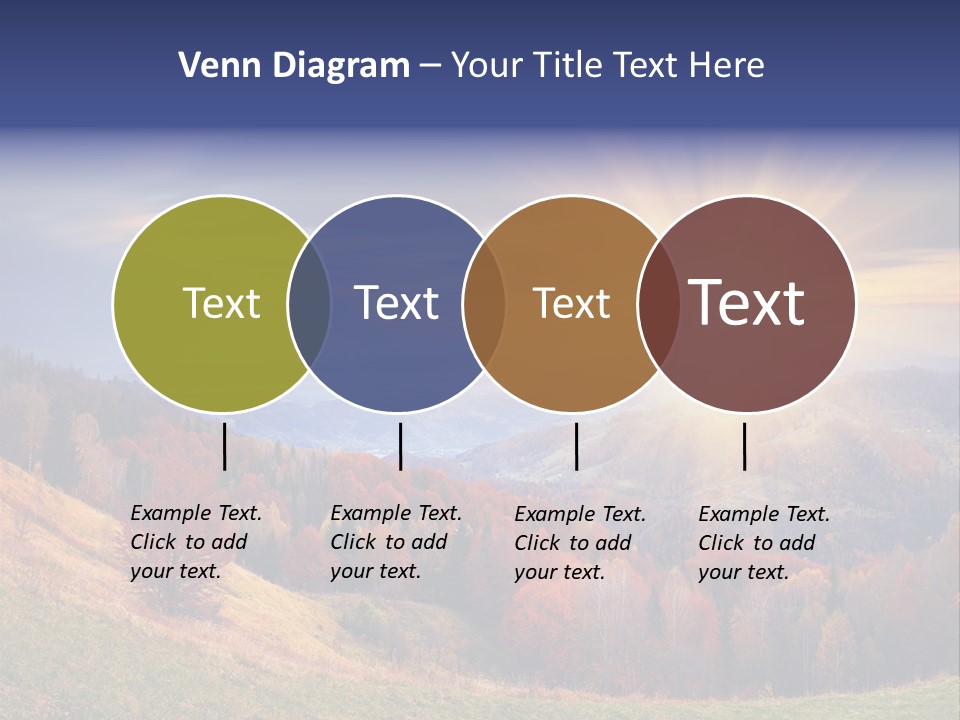 Venn Diagram – Your Title Text Here

Text

Text

Text

Text

Example Text. Click to add your text.

Example Text. Click to add your text.

Example Text. Click to add your text.

Example Text. Click to add your text.